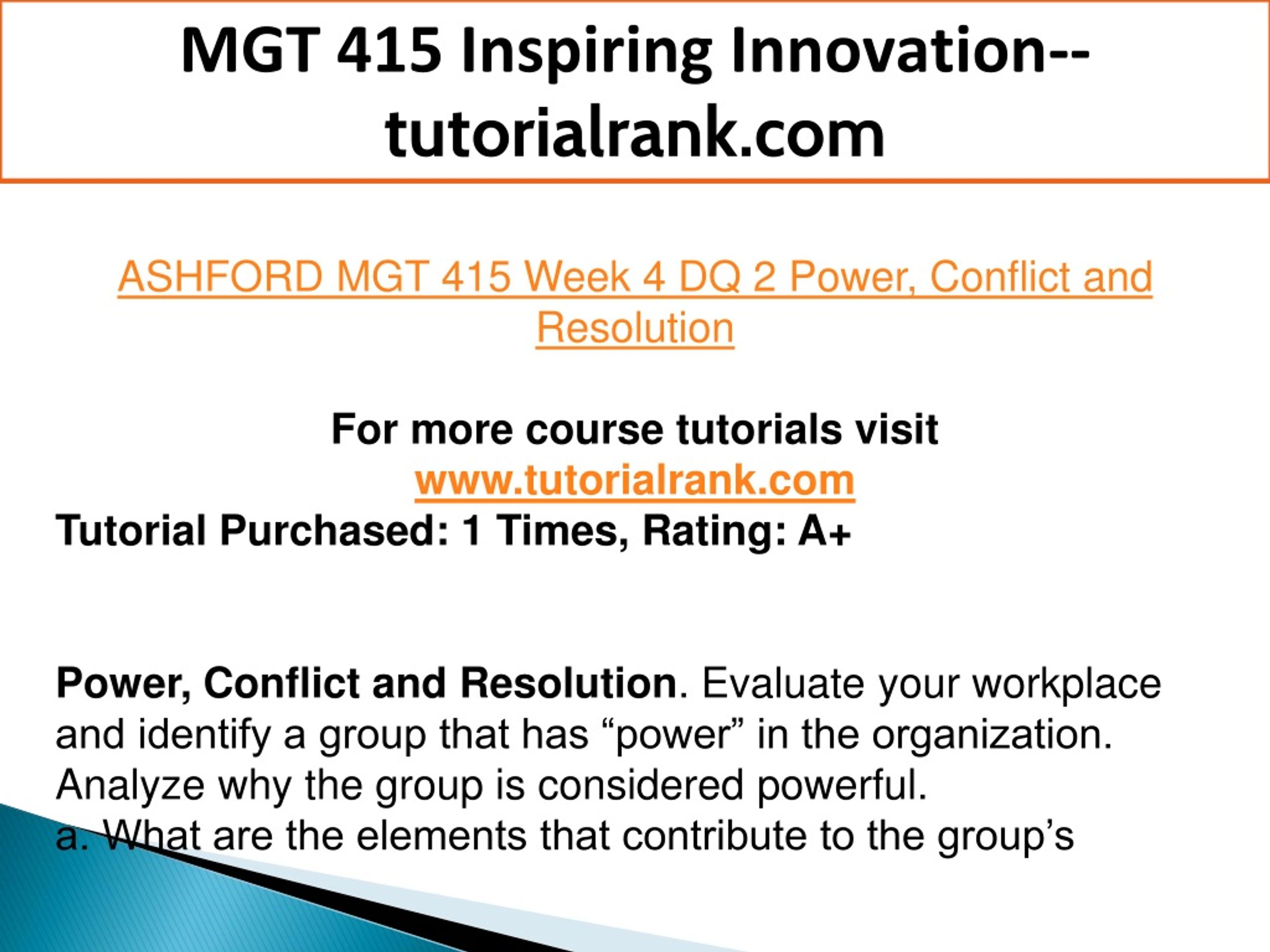 MGT 415 Inspiring Innovation--tutorialrank.com

ASHFORD MGT 415 Week 4 DQ 2 Power, Conflict and Resolution

For more course tutorials visit
www.tutorialrank.com
Tutorial Purchased: 1 Times, Rating: A+

Power, Conflict and Resolution. Evaluate your workplace and identify a group that has “power” in the organization. Analyze why the group is considered powerful.
a. What are the elements that contribute to the group’s